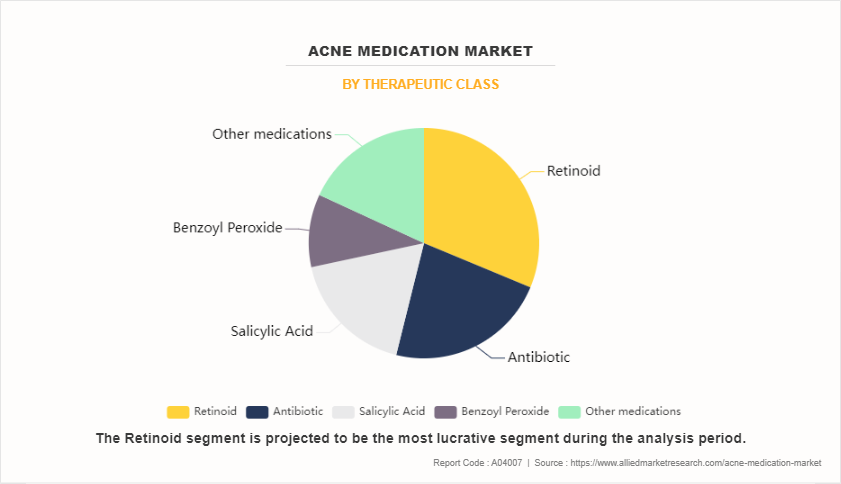 ACNE MEDICATION MARKET

BY THERAPEUTIC CLASS

Other medications

Retinoid

Benzoyl Peroxide

Salicylic Acid

Antibiotic

Retinoid Antibiotic Salicylic Acid Benzoyl Peroxide Other medications

The Retinoid segment is projected to be the most lucrative segment during the analysis period.

Report Code : A04007 | Source : https://www.alliedmarketresearch.com/acne-medication-market